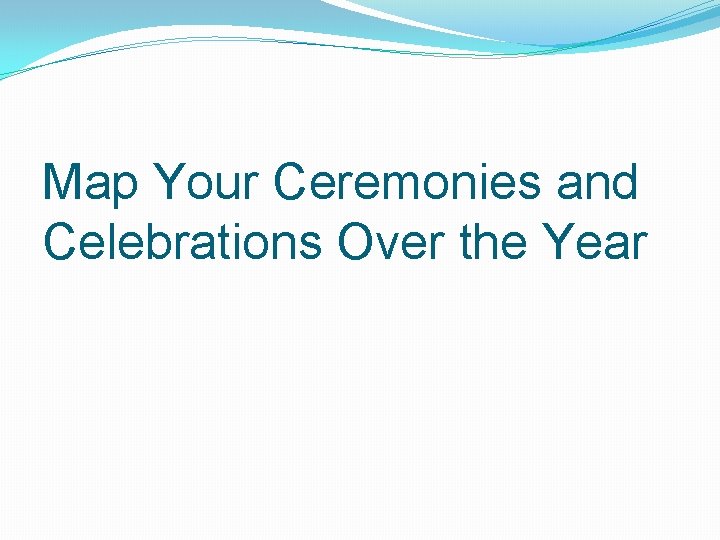 Map Your Ceremonies and Celebrations Over the Year